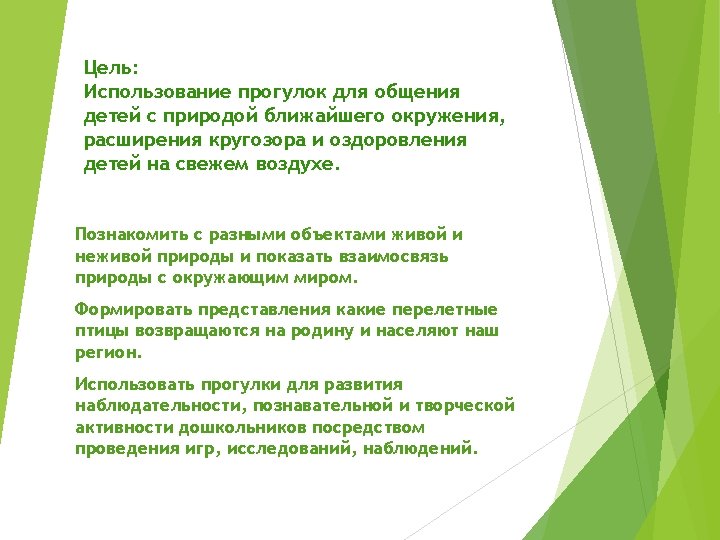 Цель:
Использование прогулок для общения детей с природой ближайшего окружения, расширения кругозора и оздоровления детей на свежем воздухе.

Познакомить с разными объектами живой и неживой природы и показать взаимосвязь природы с окружающим миром.

Формировать представления какие перелетные птицы возвращаются на родину и населяют наш регион.

Использовать прогулки для развития наблюдательности, познавательной и творческой активности дошкольников посредством проведения игр, исследований, наблюдений.